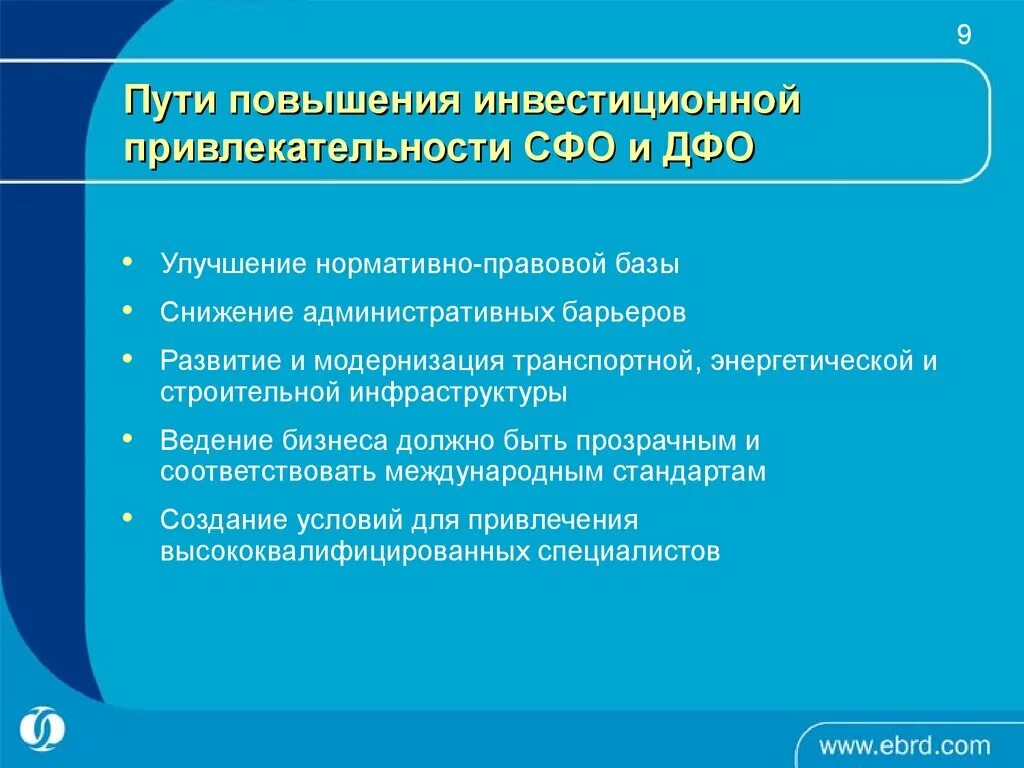 9

Пути повышения инвестиционной привлекательности СФО и ДФО

• Улучшение нормативно-правовой базы
• Снижение административных барьеров
• Развитие и модернизация транспортной, энергетической и строительной инфраструктуры
• Ведение бизнеса должно быть прозрачным и соответствовать международным стандартам
• Создание условий для привлечения высококвалифицированных специалистов

www.ebrd.com